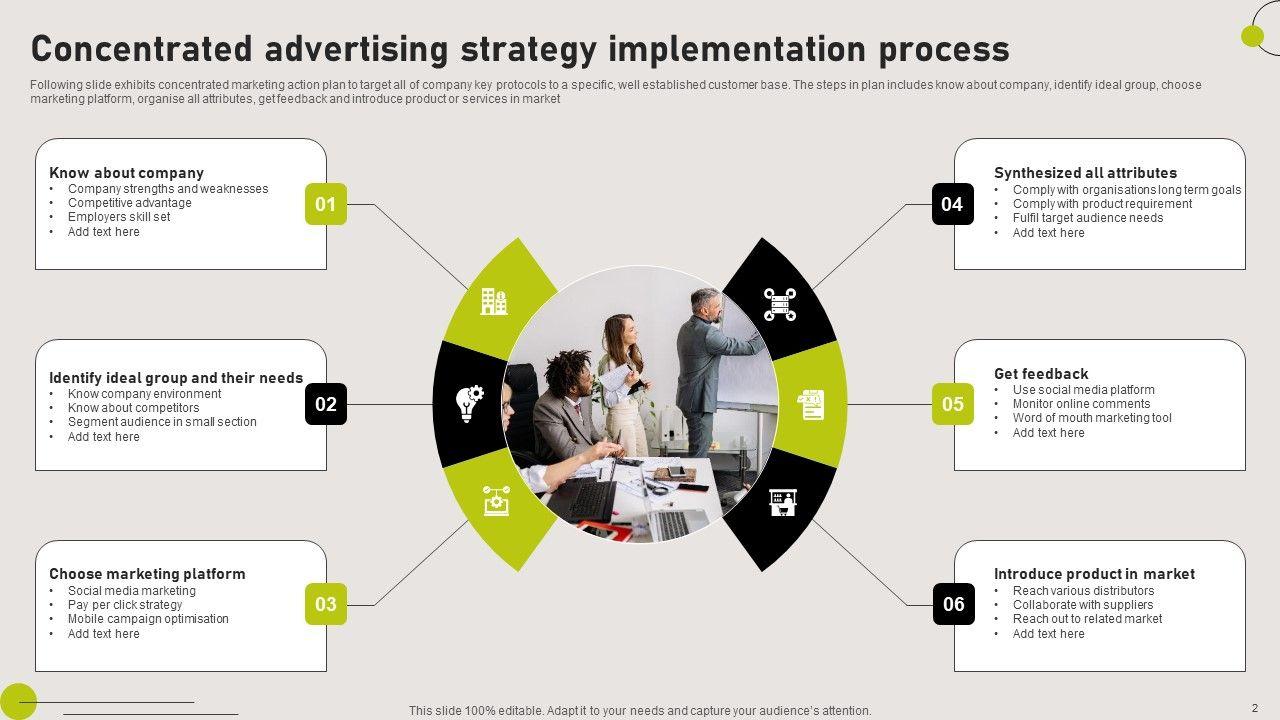 Concentrated advertising strategy implementation process

Following slide exhibits concentrated marketing action plan to target all of company key protocols to a specific, well established customer base. The steps in plan includes know about company, identify ideal group, choose marketing platform, organise all attributes, get feedback and introduce product or services in market

Know about company
• Company strengths and weaknesses
• Competitive advantage
• Employers skill set
• Add text here

01

Identify ideal group and their needs
• Know company environment
• Know about competitors
• Segment audience in small section
• Add text here

02

Choose marketing platform
• Social media marketing
• Pay per click strategy
• Mobile campaign optimisation
• Add text here

03

Synthesized all attributes
• Comply with organisations long term goals
• Comply with product requirement
• Fulfil target audience needs
• Add text here

04

Get feedback
• Use social media platform
• Monitor online comments
• Word of mouth marketing tool
• Add text here

05

Introduce product in market
• Reach various distributors
• Collaborate with suppliers
• Reach out to related market
• Add text here

06

This slide 100% editable. Adapt it to your needs and capture your audience's attention.

2